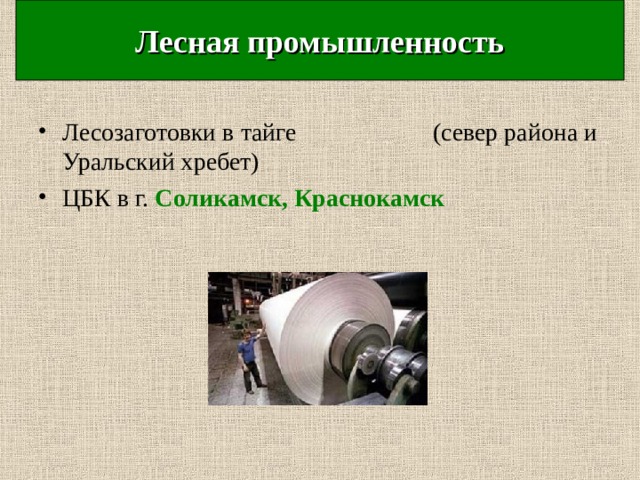 Лесная промышленность

• Лесозаготовки в тайге (север района и Уральский хребет)

• ЦБК в г. Соликамск, Краснокамск